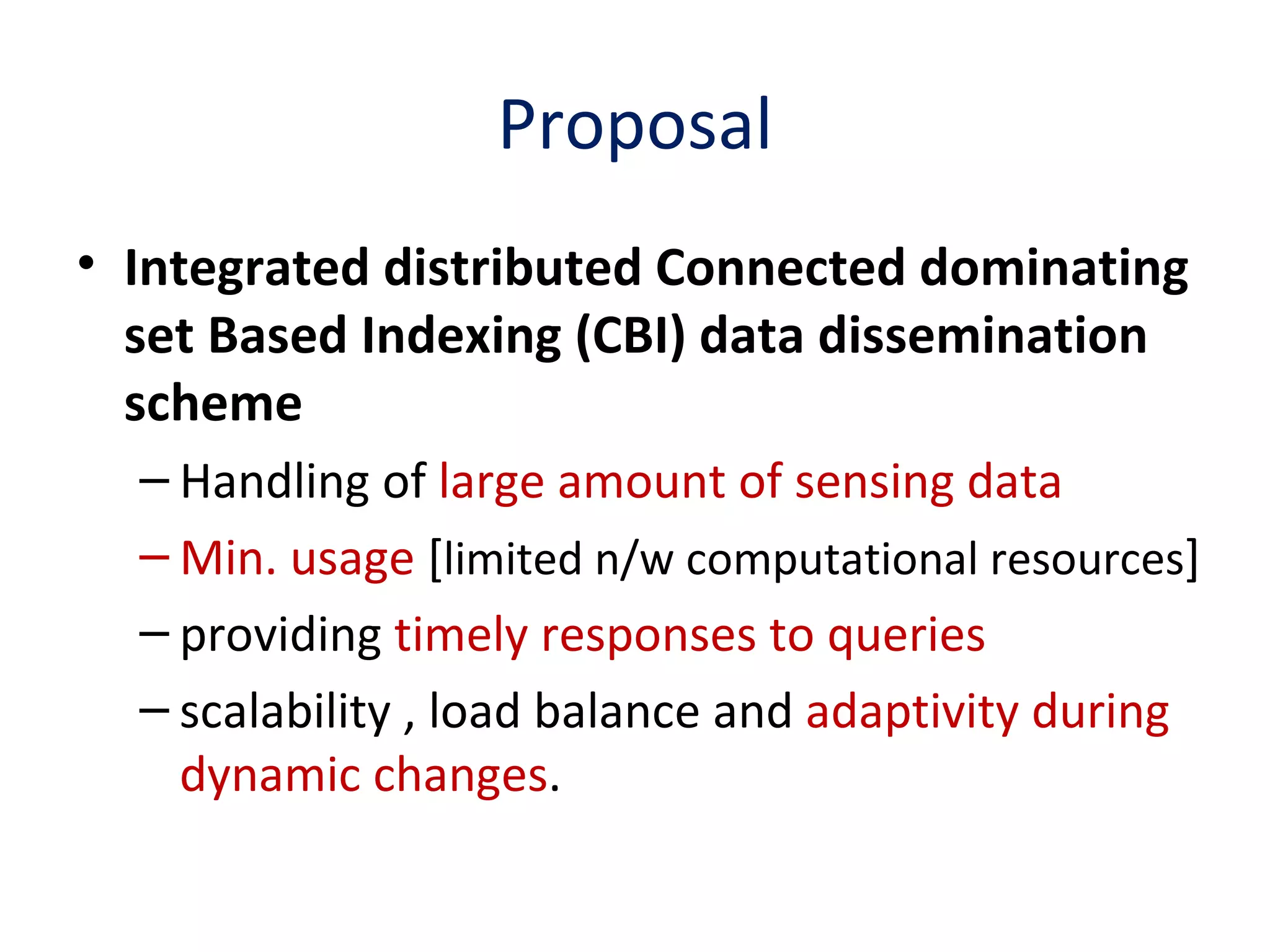 Proposal

• Integrated distributed Connected dominating set Based Indexing (CBI) data dissemination scheme

– Handling of large amount of sensing data

– Min. usage [limited n/w computational resources]

– providing timely responses to queries

– scalability , load balance and adaptivity during dynamic changes.